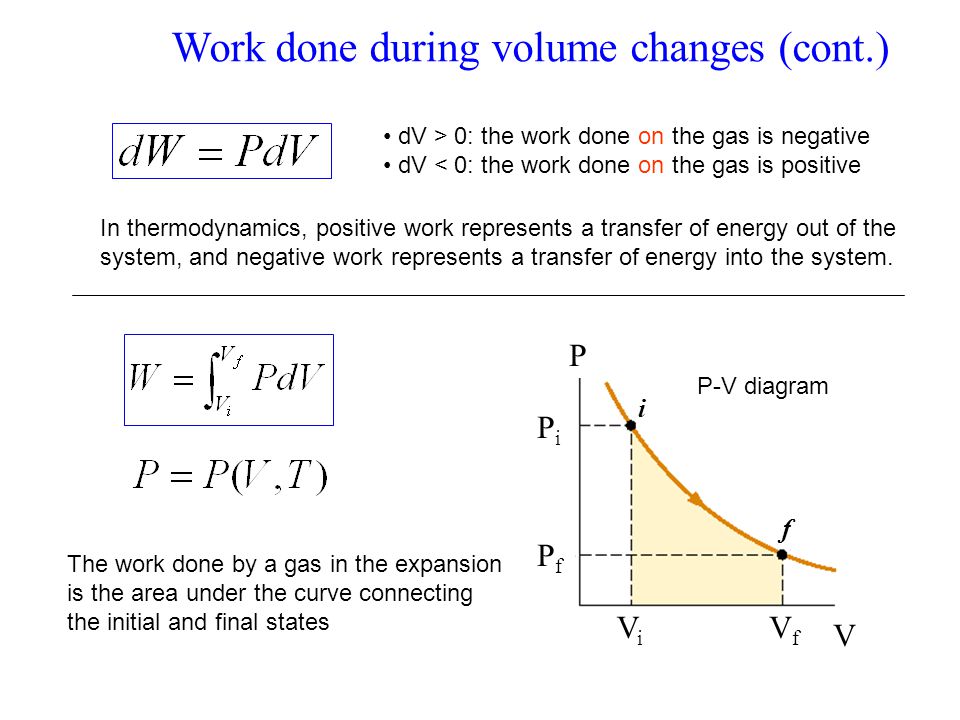 Work done during volume changes (cont.)

$dW = PdV$

• dV > 0: the work done on the gas is negative
• dV < 0: the work done on the gas is positive

In thermodynamics, positive work represents a transfer of energy out of the system, and negative work represents a transfer of energy into the system.

$W = \int_{V_i}^{V_f} PdV$

$P = P(V,T)$

The work done by a gas in the expansion is the area under the curve connecting the initial and final states

P
P-V diagram
$i$
$P_i$
$f$
$P_f$
$V_i$
$V_f$
V